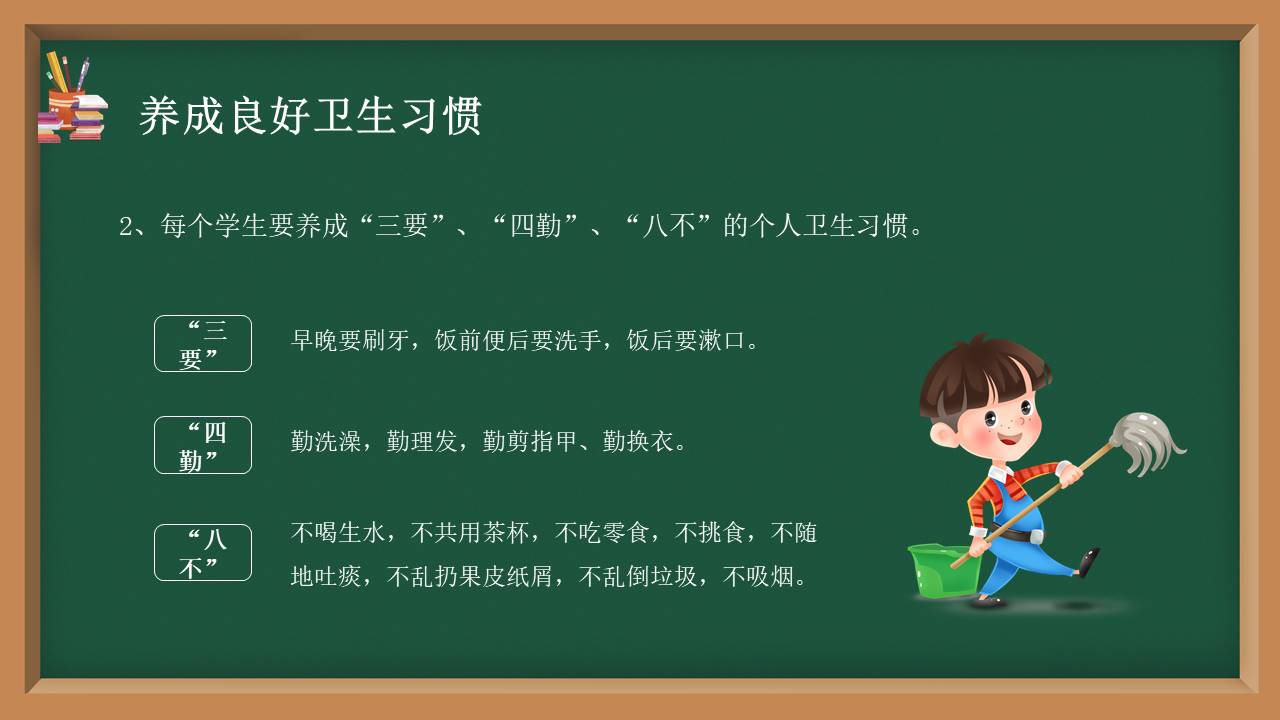 养成良好卫生习惯

2、每个学生要养成“三要”、“四勤”、“八不”的个人卫生习惯。

“三要”

早晚要刷牙，饭前便后要洗手，饭后要漱口。

“四勤”

勤洗澡，勤理发，勤剪指甲、勤换衣。

“八不”

不喝生水，不共用茶杯，不吃零食，不挑食，不随地吐痰，不乱扔果皮纸屑，不乱倒垃圾，不吸烟。